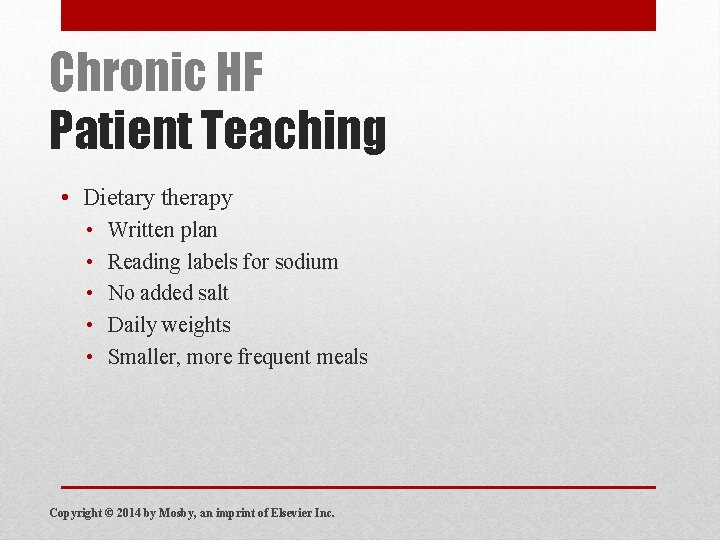 Chronic HF
Patient Teaching

• Dietary therapy
  • Written plan
  • Reading labels for sodium
  • No added salt
  • Daily weights
  • Smaller, more frequent meals

Copyright © 2014 by Mosby, an imprint of Elsevier Inc.